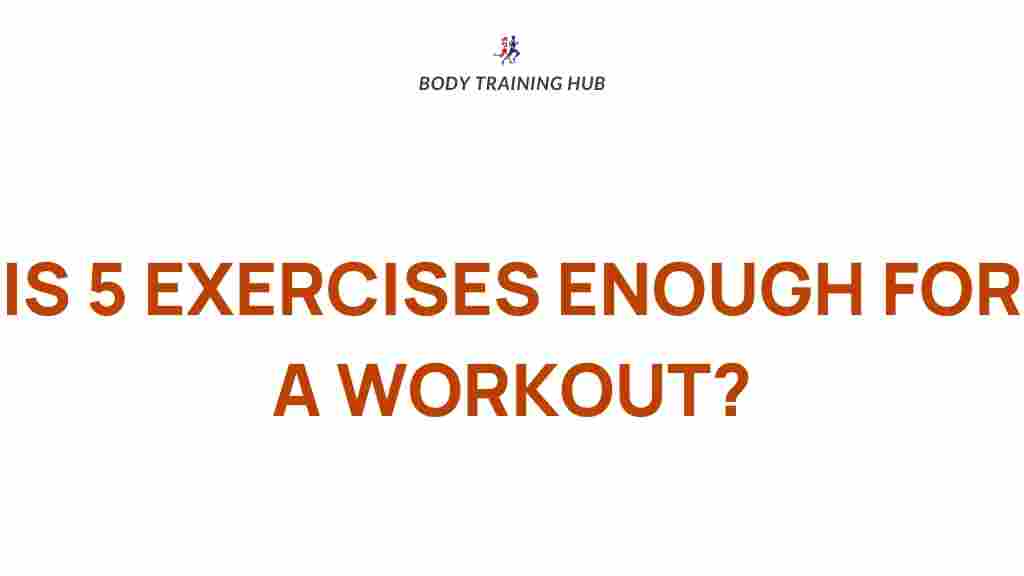 BODY TRAINING HUB

IS 5 EXERCISES ENOUGH FOR A WORKOUT?